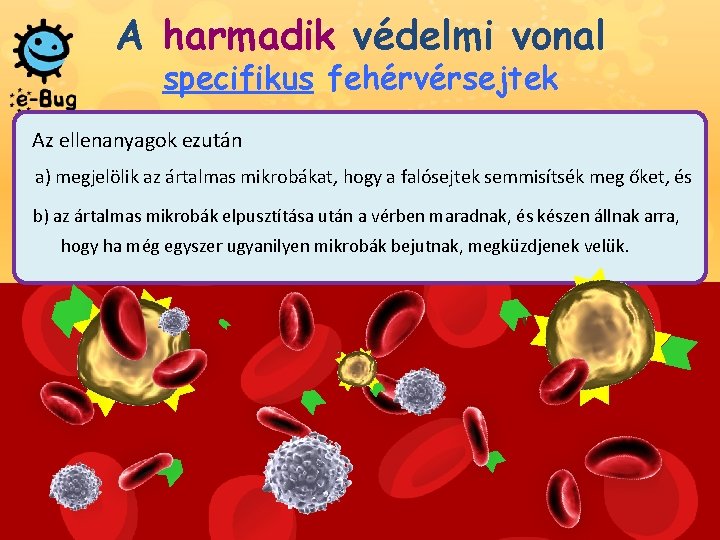 e-Bug

A harmadik védelmi vonal
specifikus fehérvérsejtek

Az ellenanyagok ezután

a) megjelölik az ártalmas mikrobákat, hogy a falósejtek semmisítsék meg őket, és

b) az ártalmas mikrobák elpusztítása után a vérben maradnak, és készen állnak arra, hogy ha még egyszer ugyanilyen mikrobák bejutnak, megküzdjenek velük.